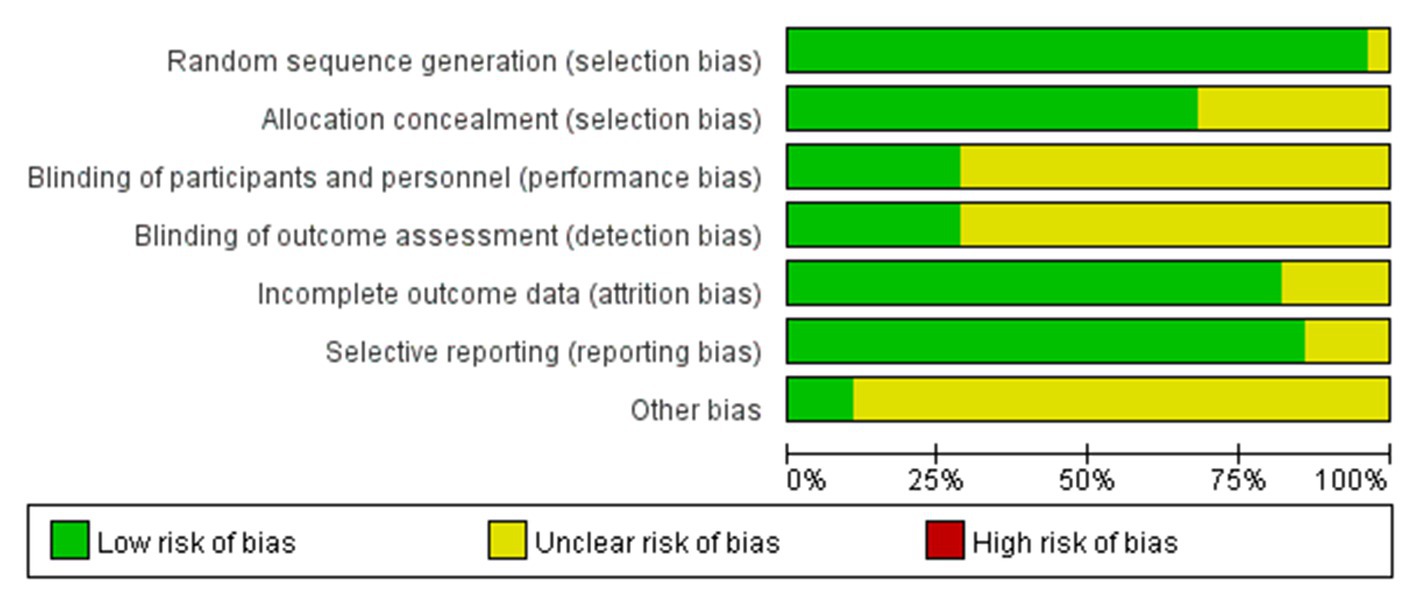 Random sequence generation (selection bias)
Allocation concealment (selection bias)
Blinding of participants and personnel (performance bias)
Blinding of outcome assessment (detection bias)
Incomplete outcome data (attrition bias)
Selective reporting (reporting bias)
Other bias

0% 25% 50% 75% 100%

Low risk of bias
Unclear risk of bias
High risk of bias